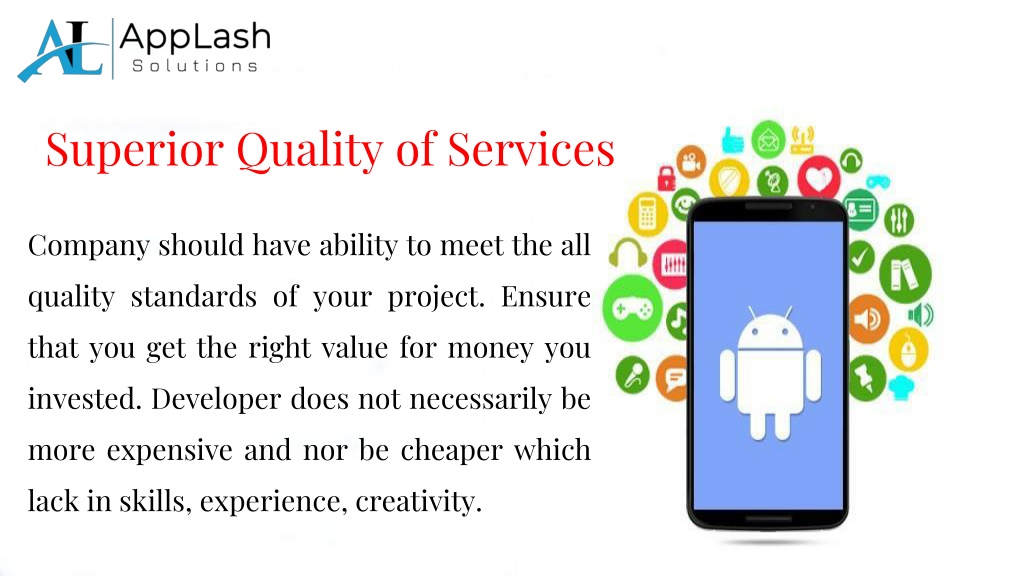 AL AppLash Solutions

Superior Quality of Services

Company should have ability to meet the all quality standards of your project. Ensure that you get the right value for money you invested. Developer does not necessarily be more expensive and nor be cheaper which lack in skills, experience, creativity.